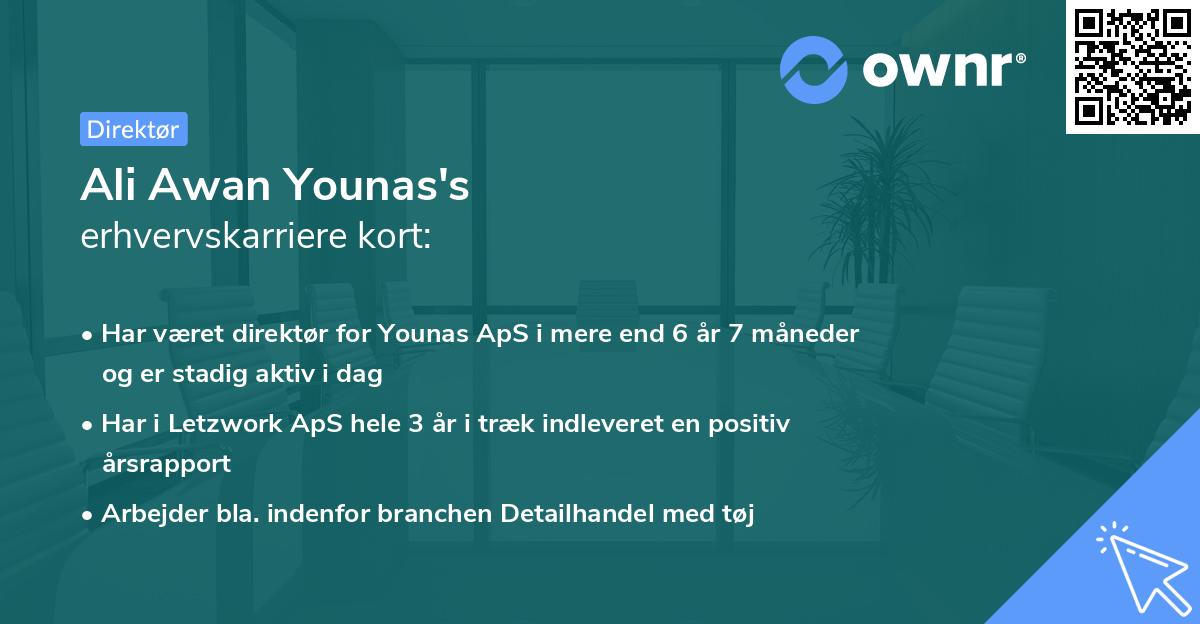 ownr®

Direktør

Ali Awan Younas's
erhvervskarriere kort:

• Har været direktør for Younas ApS i mere end 6 år 7 måneder og er stadig aktiv i dag

• Har i Letzwork ApS hele 3 år i træk indleveret en positiv årsrapport

• Arbejder bla. indenfor branchen Detailhandel med tøj